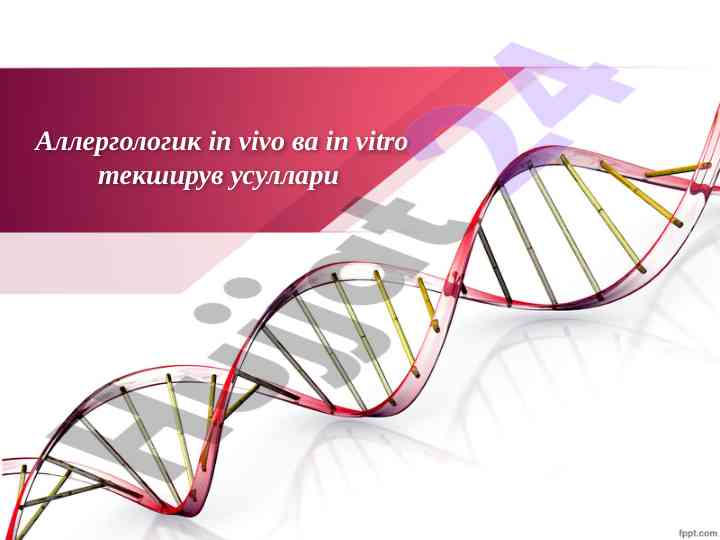 Аллергологик in vivo ва in vitro текширув усуллари

Hujjat24

fppt.com